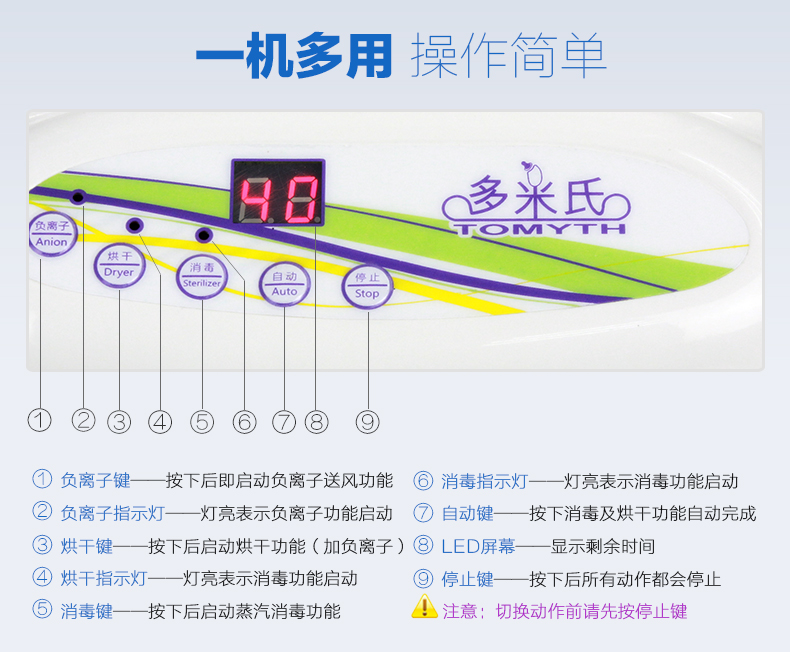 一机多用 操作简单

40

多米氏
TOMYTH

负离子
Anion

烘干
Dryer

消毒
Sterilizer

自动
Auto

停止
Stop

① ② ③ ④ ⑤ ⑥ ⑦ ⑧ ⑨

① 负离子键——按下后即启动负离子送风功能
② 负离子指示灯——灯亮表示负离子功能启动
③ 烘干键——按下后启动烘干功能（加负离子）
④ 烘干指示灯——灯亮表示消毒功能启动
⑤ 消毒键——按下后启动蒸汽消毒功能

⑥ 消毒指示灯——灯亮表示消毒功能启动
⑦ 自动键——按下消毒及烘干功能自动完成
⑧ LED屏幕——显示剩余时间
⑨ 停止键——按下后所有动作都会停止
注意：切换动作前请先按停止键